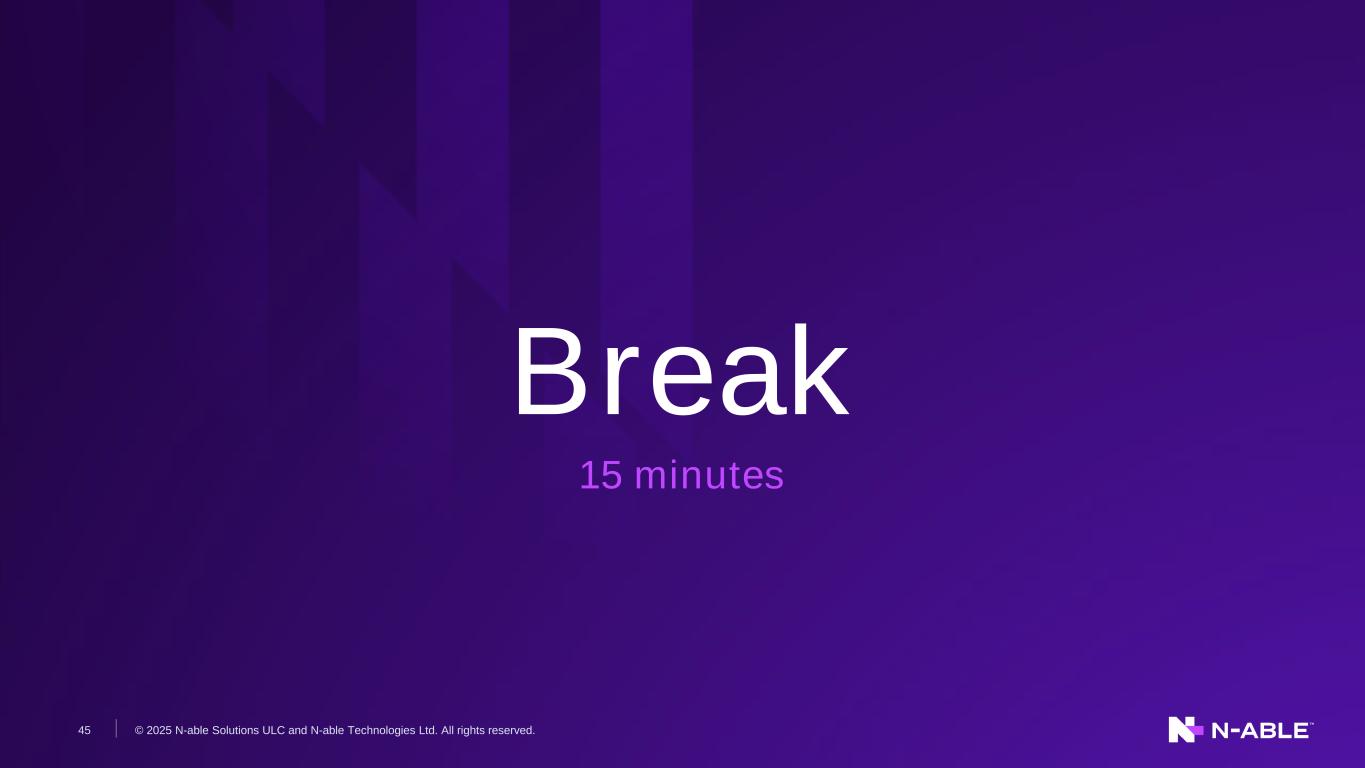 Break

15 minutes

45 © 2025 N-able Solutions ULC and N-able Technologies Ltd. All rights reserved.

N-ABLE™